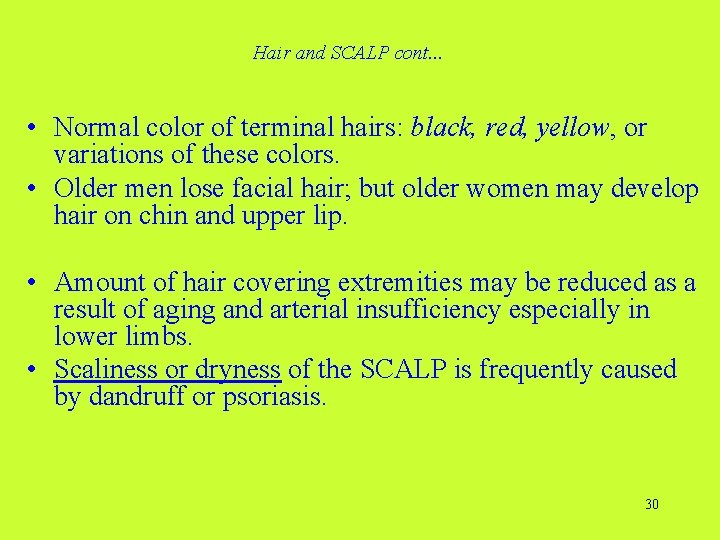 Hair and SCALP cont...

• Normal color of terminal hairs: black, red, yellow, or variations of these colors.
• Older men lose facial hair; but older women may develop hair on chin and upper lip.

• Amount of hair covering extremities may be reduced as a result of aging and arterial insufficiency especially in lower limbs.
• Scaliness or dryness of the SCALP is frequently caused by dandruff or psoriasis.

30